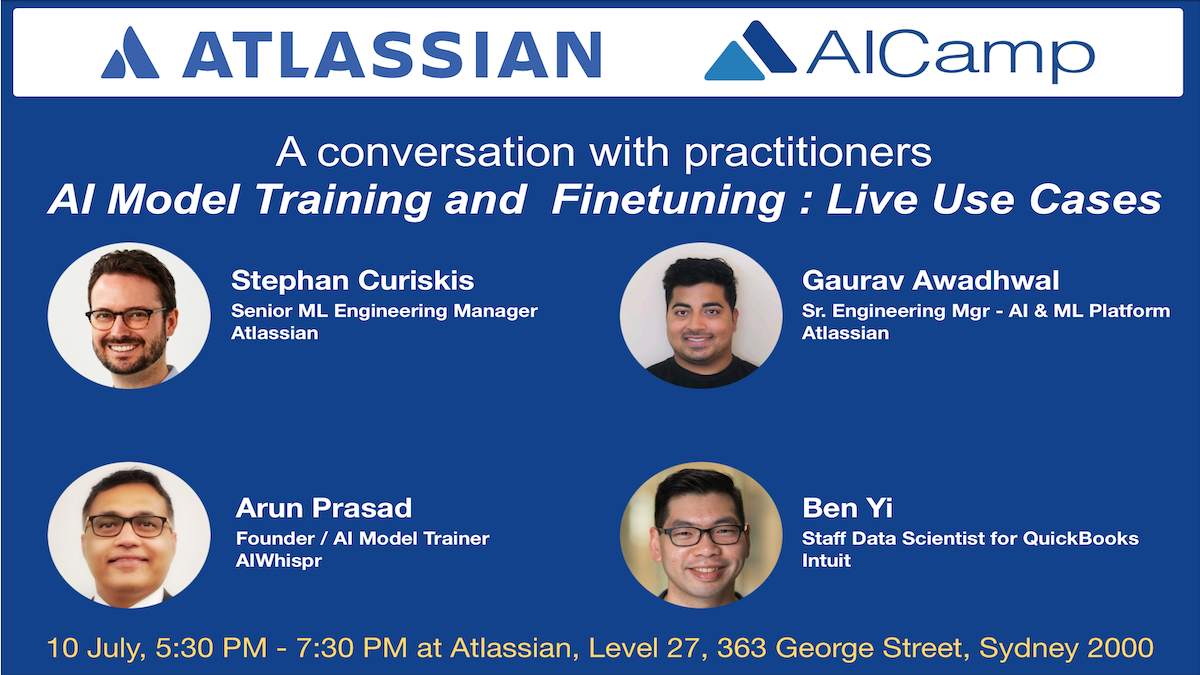 ATLASSIAN AICamp

A conversation with practitioners
AI Model Training and Finetuning : Live Use Cases

Stephan Curiskis
Senior ML Engineering Manager
Atlassian

Gaurav Awadhwal
Sr. Engineering Mgr - AI & ML Platform
Atlassian

Arun Prasad
Founder / AI Model Trainer
AIWhispr

Ben Yi
Staff Data Scientist for QuickBooks
Intuit

10 July, 5:30 PM - 7:30 PM at Atlassian, Level 27, 363 George Street, Sydney 2000